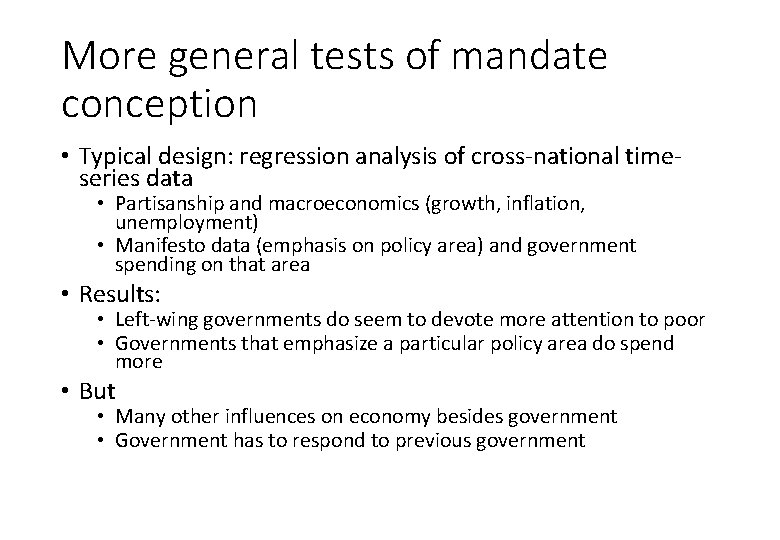 More general tests of mandate conception

• Typical design: regression analysis of cross-national time-series data
  • Partisanship and macroeconomics (growth, inflation, unemployment)
  • Manifesto data (emphasis on policy area) and government spending on that area
• Results:
  • Left-wing governments do seem to devote more attention to poor
  • Governments that emphasize a particular policy area do spend more
• But
  • Many other influences on economy besides government
  • Government has to respond to previous government